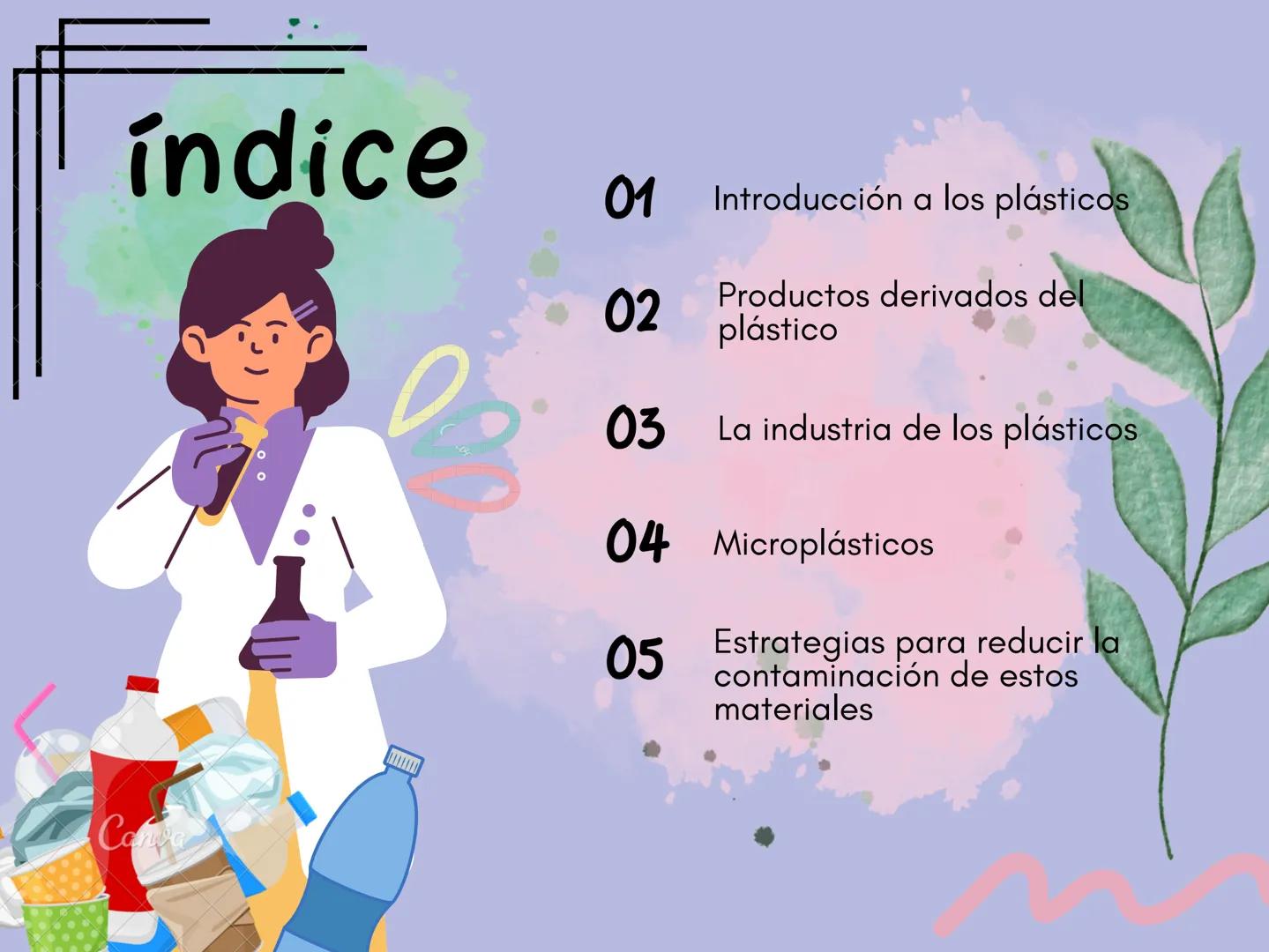 índice

01 Introducción a los plásticos

02 Productos derivados del plástico

03 La industria de los plásticos

04 Microplásticos

05 Estrategias para reducir la contaminación de estos materiales

Canva